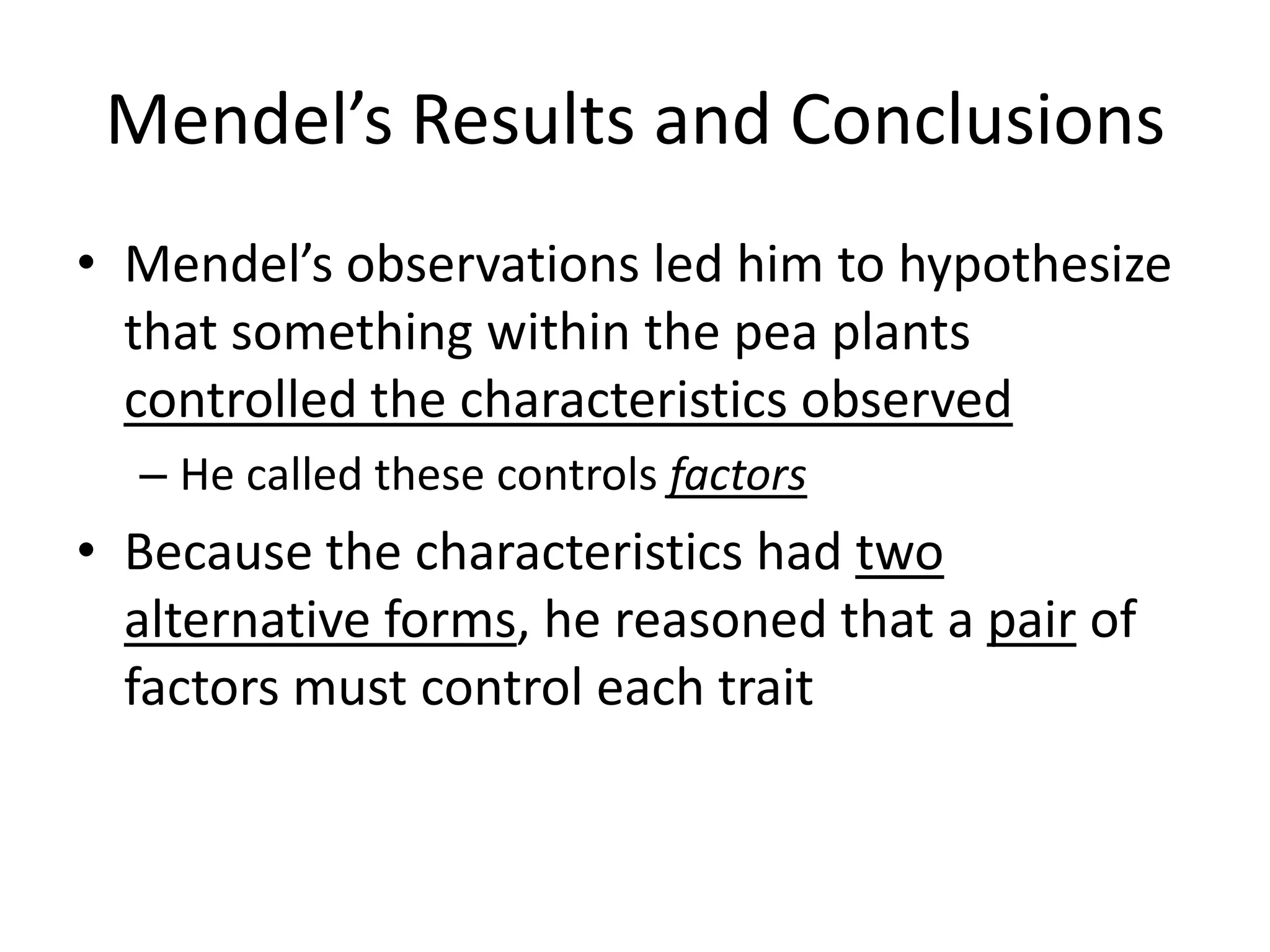 Mendel’s Results and Conclusions

• Mendel’s observations led him to hypothesize that something within the pea plants controlled the characteristics observed

– He called these controls factors

• Because the characteristics had two alternative forms, he reasoned that a pair of factors must control each trait